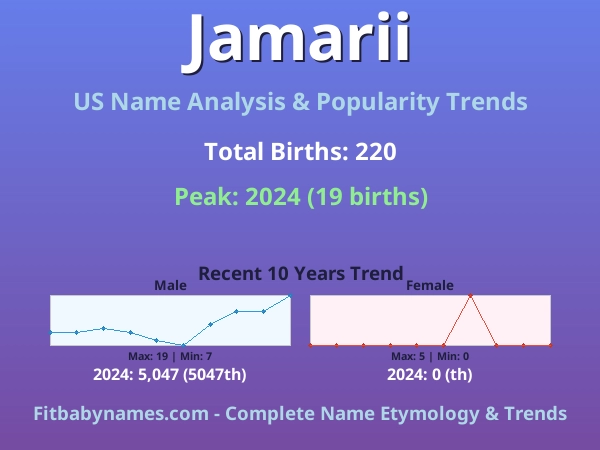 Jamarii

US Name Analysis & Popularity Trends

Total Births: 220

Peak: 2024 (19 births)

Recent 10 Years Trend

Male

Max: 19 | Min: 7

2024: 5,047 (5047th)

Female

Max: 5 | Min: 0

2024: 0 (th)

Fitbabynames.com - Complete Name Etymology & Trends